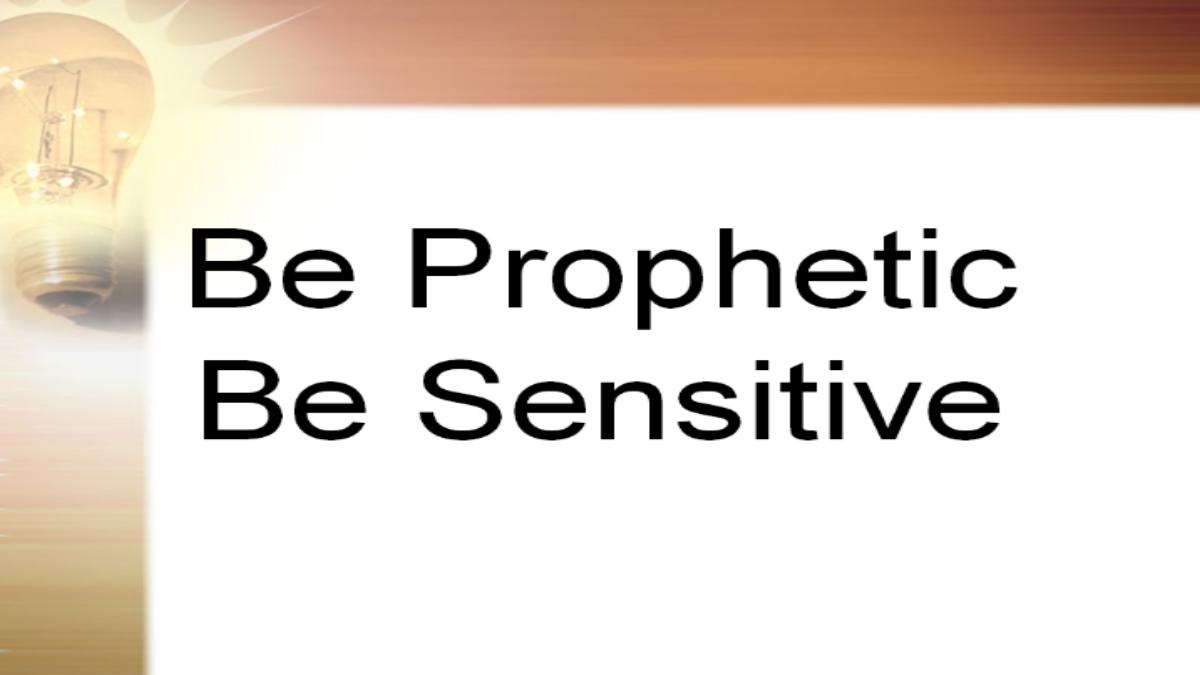 Be Prophetic
Be Sensitive